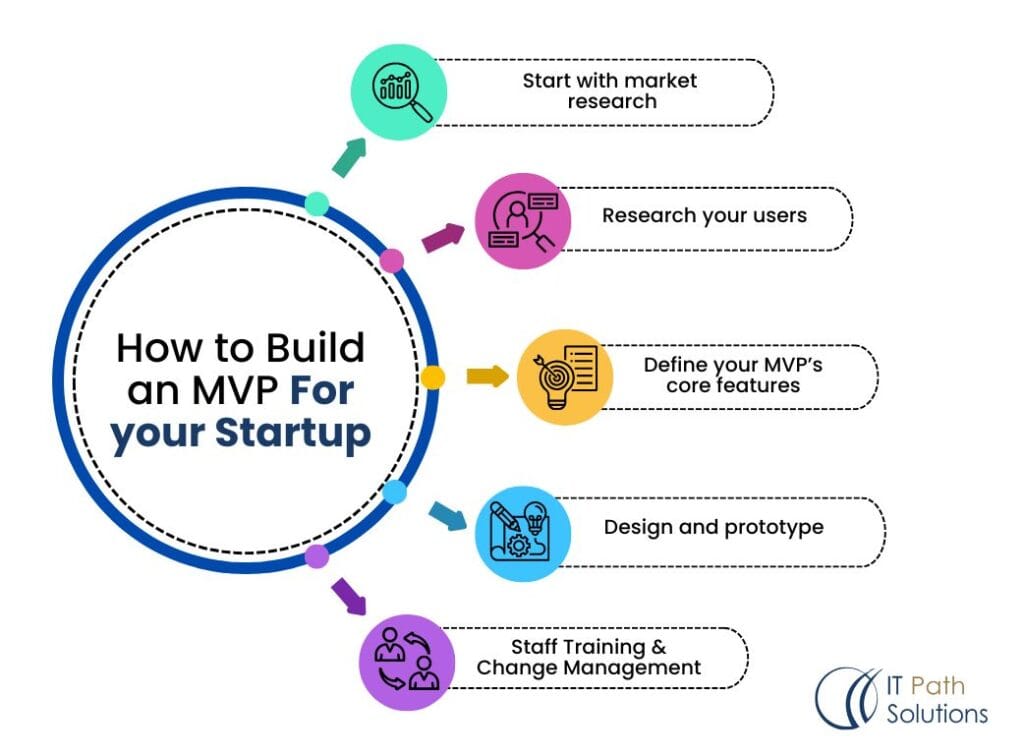 How to Build an MVP For your Startup

Start with market research

Research your users

Define your MVP's core features

Design and prototype

Staff Training & Change Management

IT Path Solutions